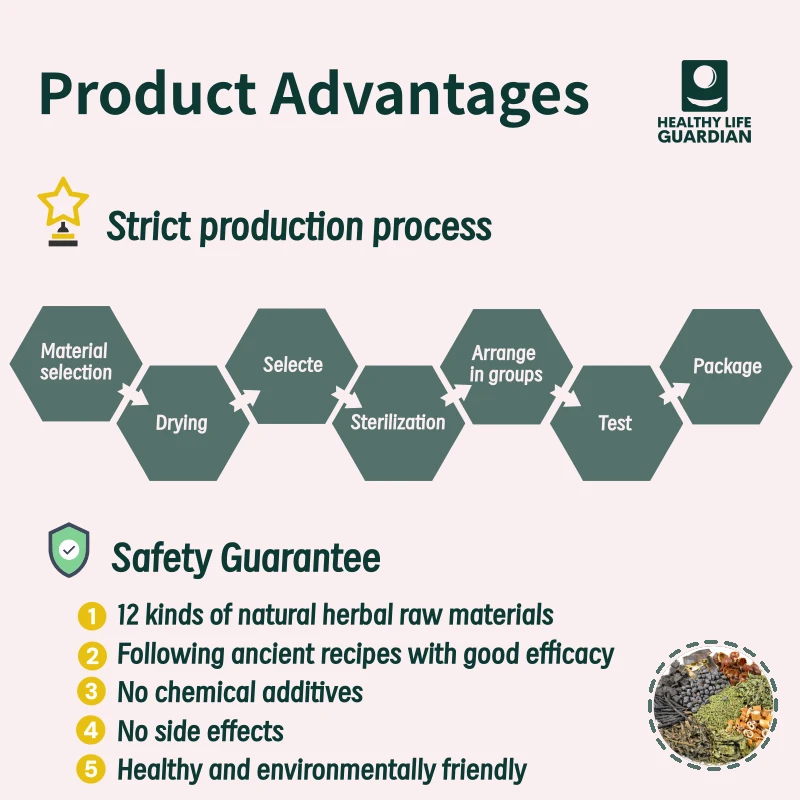 Product Advantages

HEALTHY LIFE GUARDIAN

Strict production process

Material selection

Drying

Selecte

Sterilization

Arrange in groups

Test

Package

Safety Guarantee

1 12 kinds of natural herbal raw materials
2 Following ancient recipes with good efficacy
3 No chemical additives
4 No side effects
5 Healthy and environmentally friendly